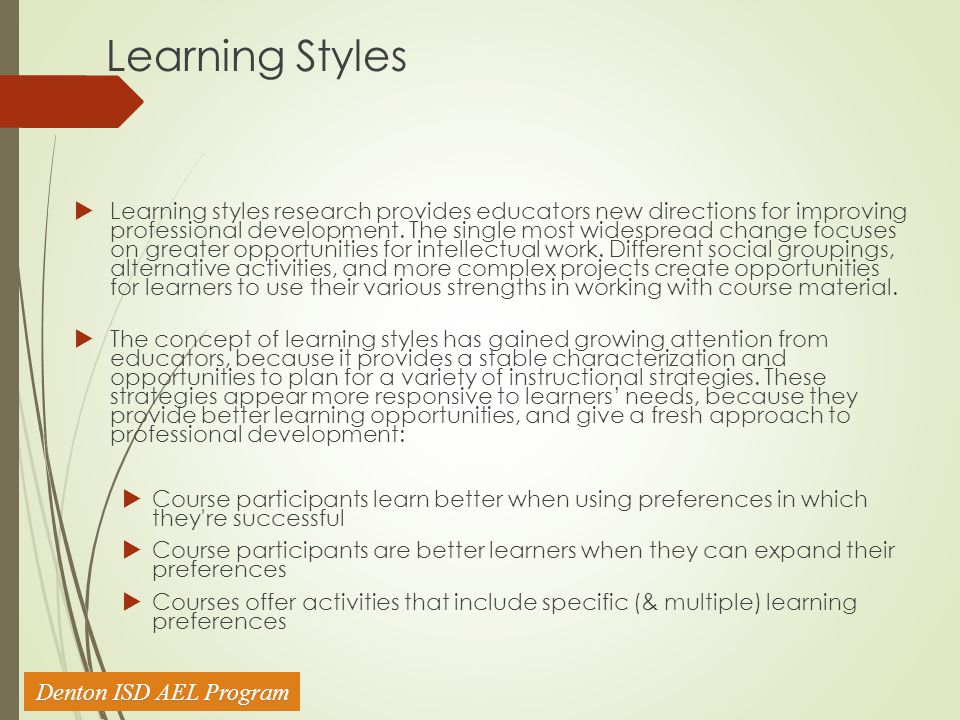 Learning Styles

Learning styles research provides educators new directions for improving professional development. The single most widespread change focuses on greater opportunities for intellectual work. Different social groupings, alternative activities, and more complex projects create opportunities for learners to use their various strengths in working with course material.

The concept of learning styles has gained growing attention from educators, because it provides a stable characterization and opportunities to plan for a variety of instructional strategies. These strategies appear more responsive to learners' needs, because they provide better learning opportunities, and give a fresh approach to professional development:

Course participants learn better when using preferences in which they're successful

Course participants are better learners when they can expand their preferences

Courses offer activities that include specific (& multiple) learning preferences

Denton ISD AEL Program